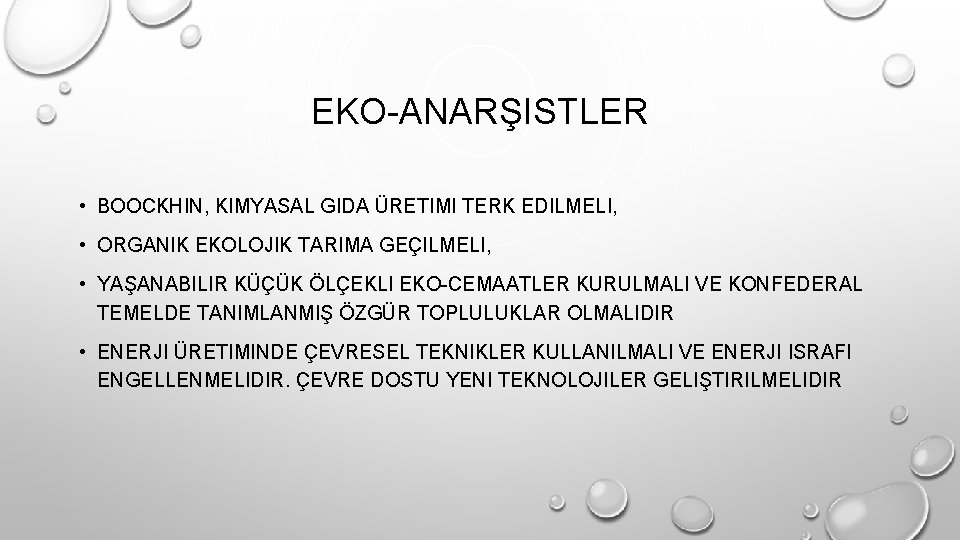 EKO-ANARŞISTLER

• BOOCKHIN, KIMYASAL GIDA ÜRETIMI TERK EDILMELI,

• ORGANIK EKOLOJIK TARIMA GEÇILMELI,

• YAŞANABILIR KÜÇÜK ÖLÇEKLI EKO-CEMAATLER KURULMALI VE KONFEDERAL TEMELDE TANIMLANMIŞ ÖZGÜR TOPLULUKLAR OLMALIDIR

• ENERJI ÜRETIMINDE ÇEVRESEL TEKNIKLER KULLANILMALI VE ENERJI ISRAFI ENGELLENMELIDIR. ÇEVRE DOSTU YENI TEKNOLOJILER GELIŞTIRILMELIDIR